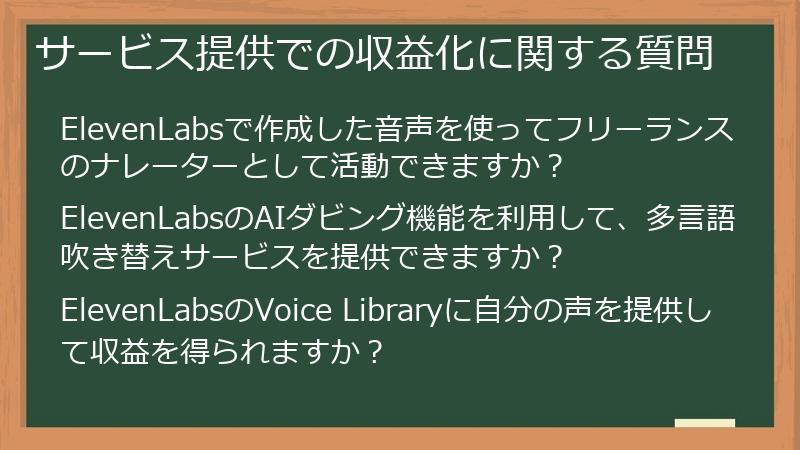 サービス提供での収益化に関する質問

ElevenLabsで作成した音声を使ってフリーランスのナレーターとして活動できますか？

ElevenLabsのAIダビング機能を利用して、多言語吹き替えサービスを提供できますか？

ElevenLabsのVoice Libraryに自分の声を提供して収益を得られますか？